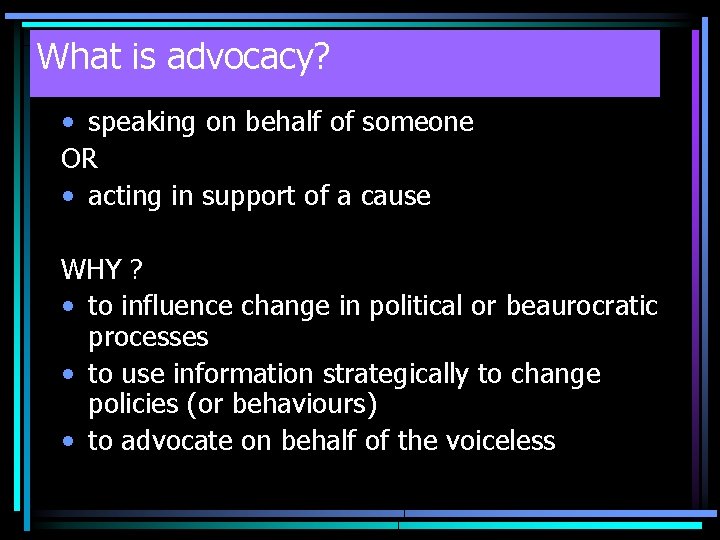 What is advocacy?

• speaking on behalf of someone

OR

• acting in support of a cause

WHY ?

• to influence change in political or beaurocratic processes

• to use information strategically to change policies (or behaviours)

• to advocate on behalf of the voiceless